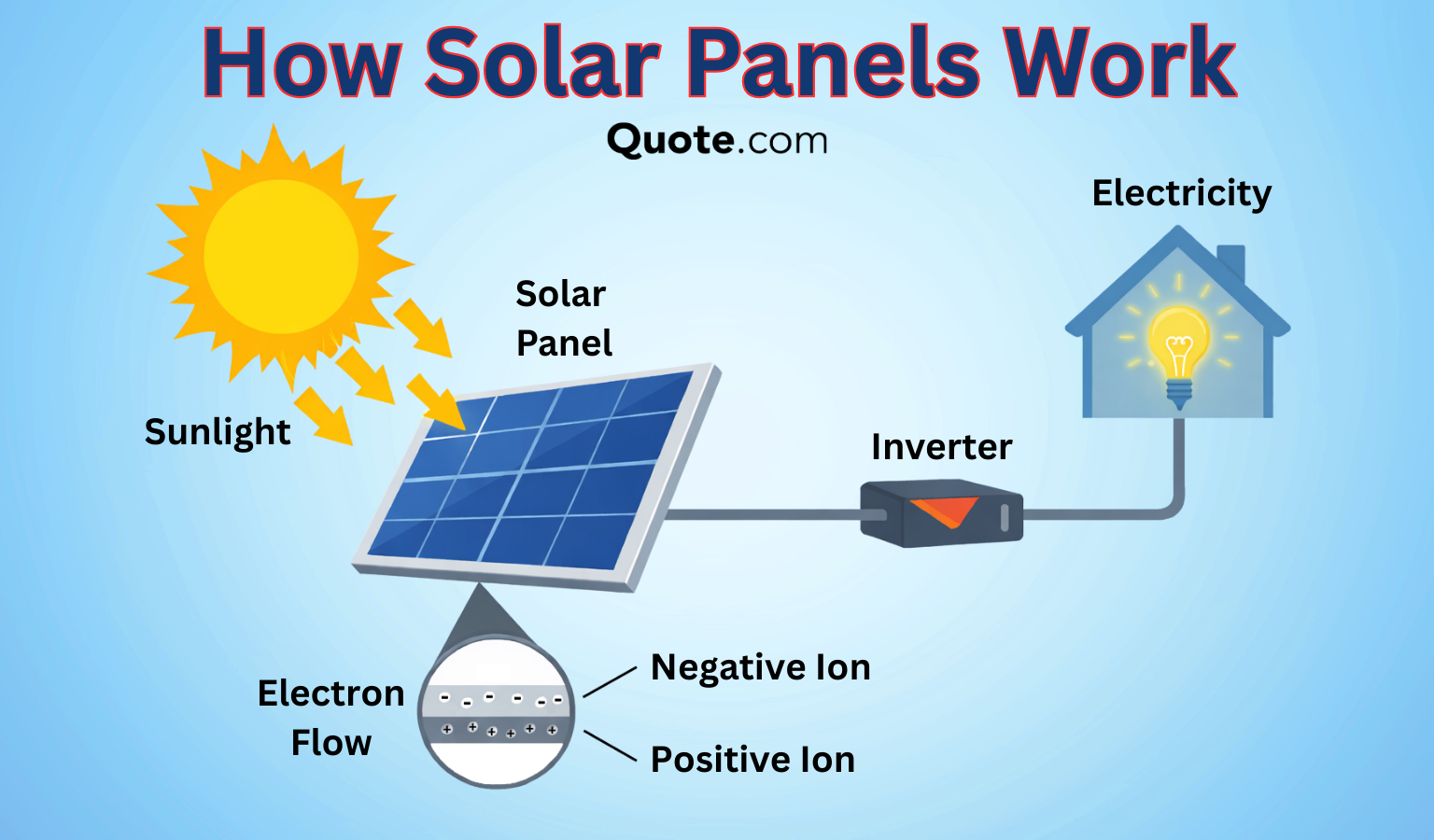 How Solar Panels Work

Quote.com

Electricity

Solar Panel

Sunlight

Inverter

Electron Flow

Negative Ion

Positive Ion